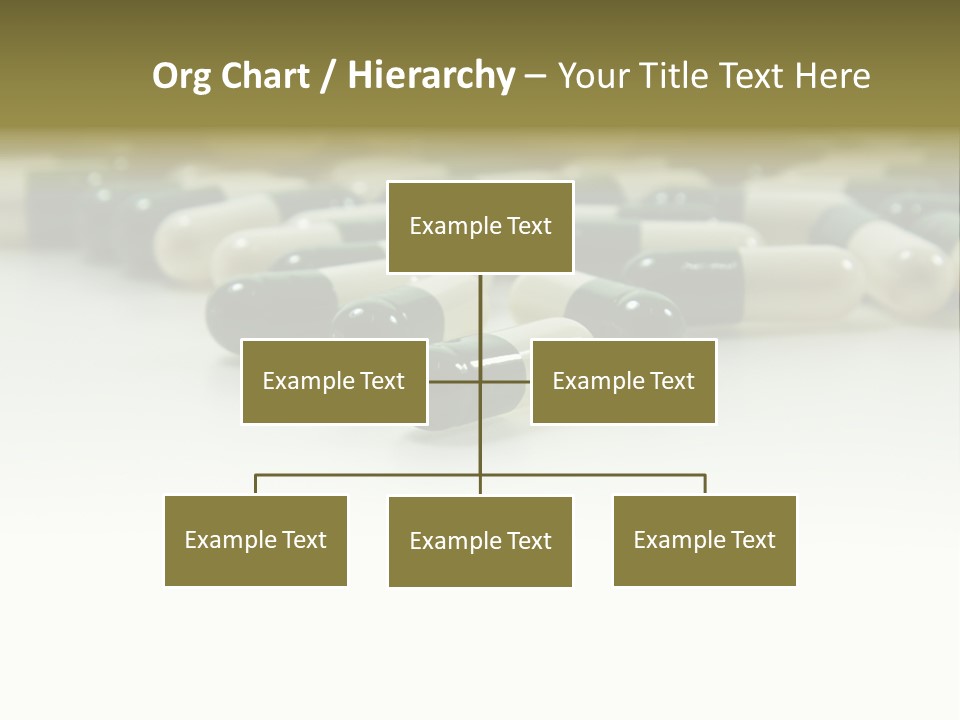 Org Chart / Hierarchy – Your Title Text Here

Example Text

Example Text

Example Text

Example Text

Example Text

Example Text